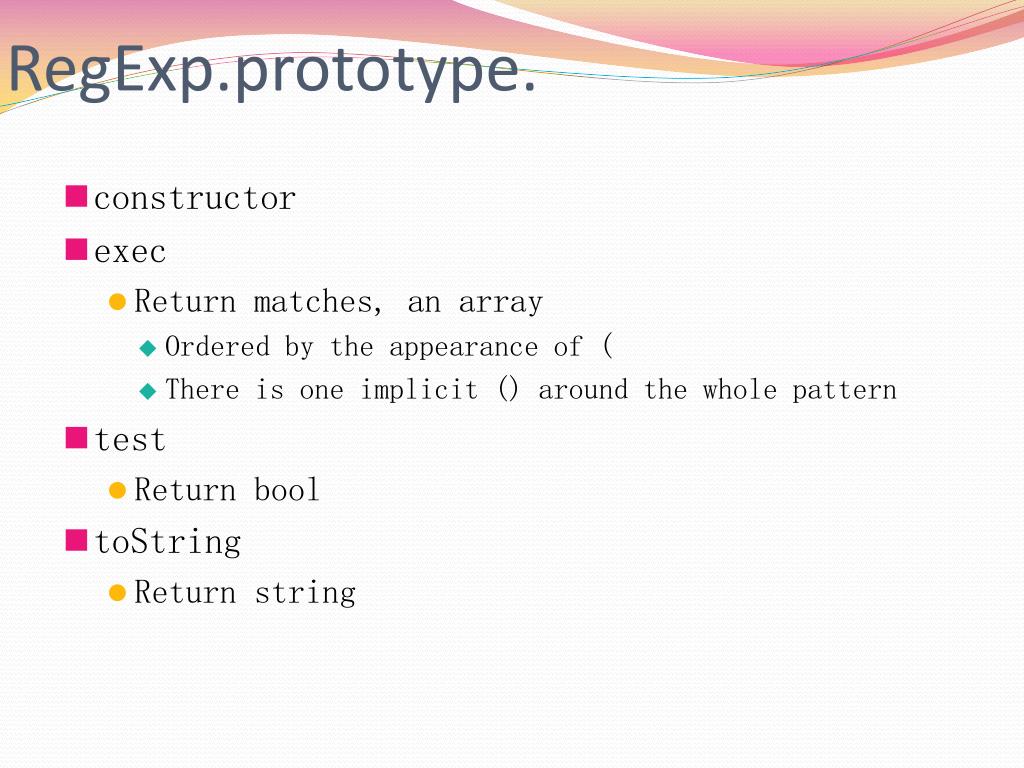 RegExp.prototype.

constructor

exec

Return matches, an array

Ordered by the appearance of (

There is one implicit () around the whole pattern

test

Return bool

toString

Return string